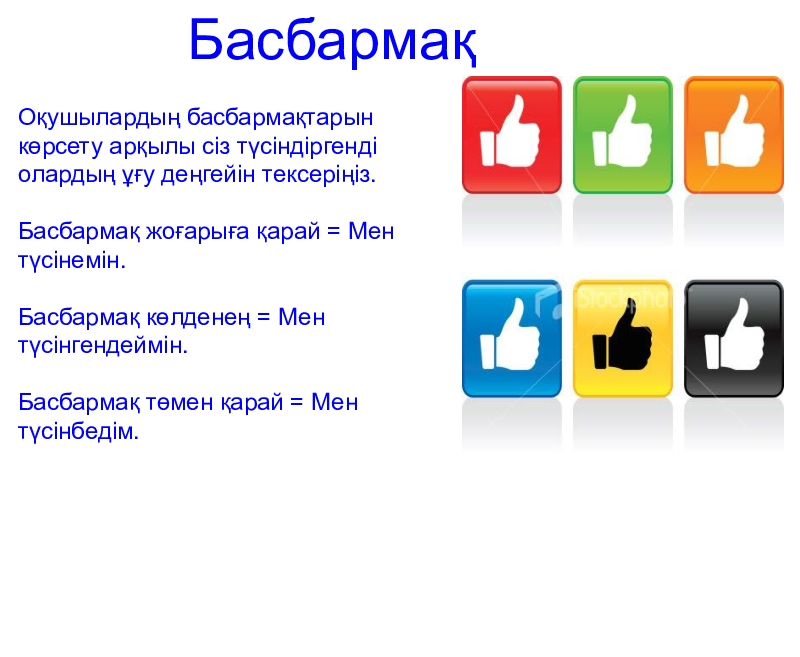 Басбармақ

Оқушылардың басбармақтарын көрсету арқылы сіз түсіндіргенді олардың ұғу деңгейін тексеріңіз.

Басбармақ жоғарыға қарай = Мен түсінемін.

Басбармақ көлденең = Мен түсінгендеймін.

Басбармақ төмен қарай = Мен түсінбедім.

iStockphoto